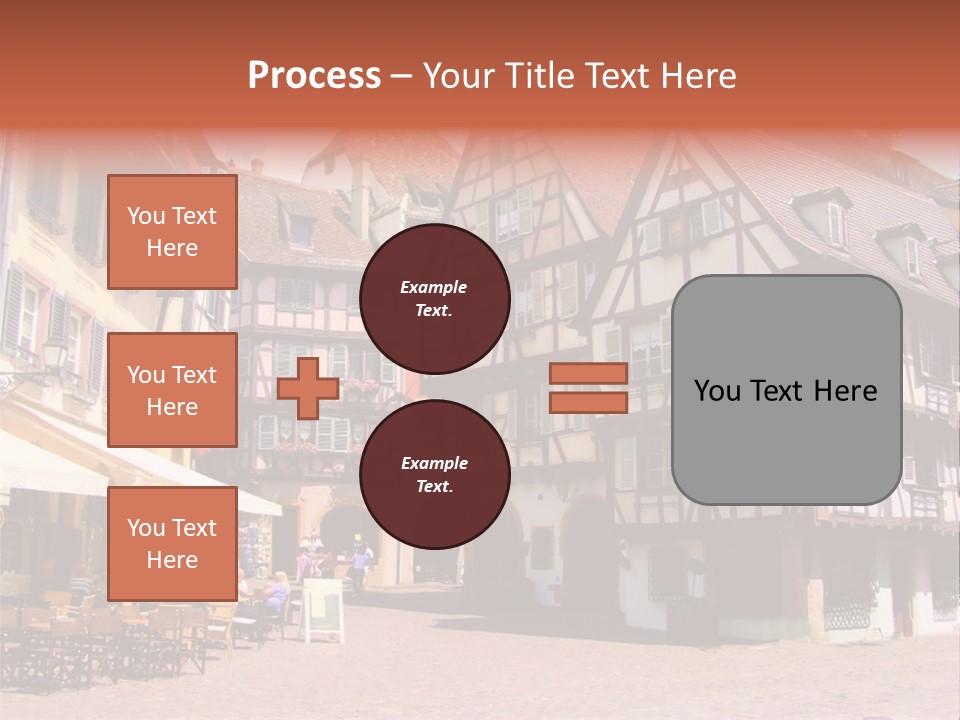 Process – Your Title Text Here

You Text Here

You Text Here

You Text Here

Example Text.

Example Text.

You Text Here